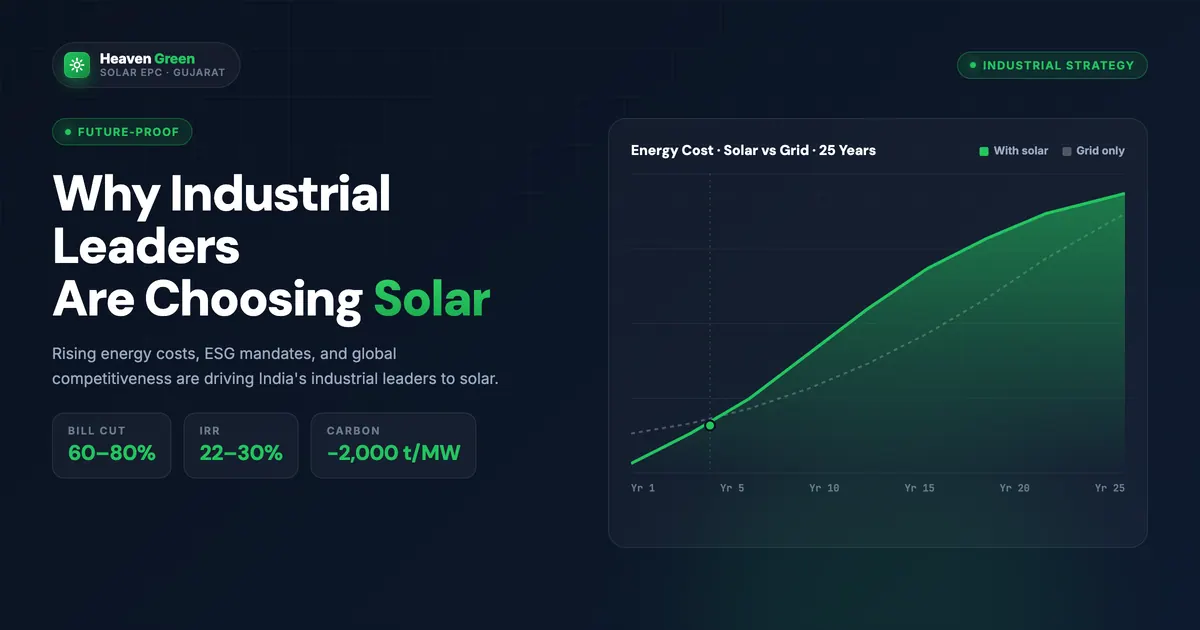 Heaven Green
SOLAR EPC · GUJARAT

INDUSTRIAL STRATEGY

FUTURE-PROOF

Why Industrial Leaders Are Choosing Solar

Rising energy costs, ESG mandates, and global competitiveness are driving India's industrial leaders to solar.

BILL CUT
60–80%

IRR
22–30%

CARBON
-2,000 t/MW

Energy Cost · Solar vs Grid · 25 Years

With solar

Grid only

Yr 1
Yr 5
Yr 10
Yr 15
Yr 20
Yr 25